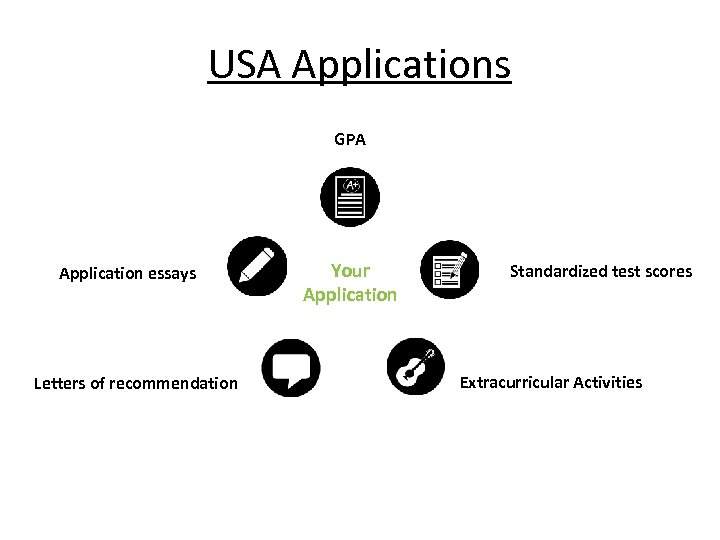 USA Applications

GPA

A+

Application essays

Your Application

Standardized test scores

Letters of recommendation

Extracurricular Activities